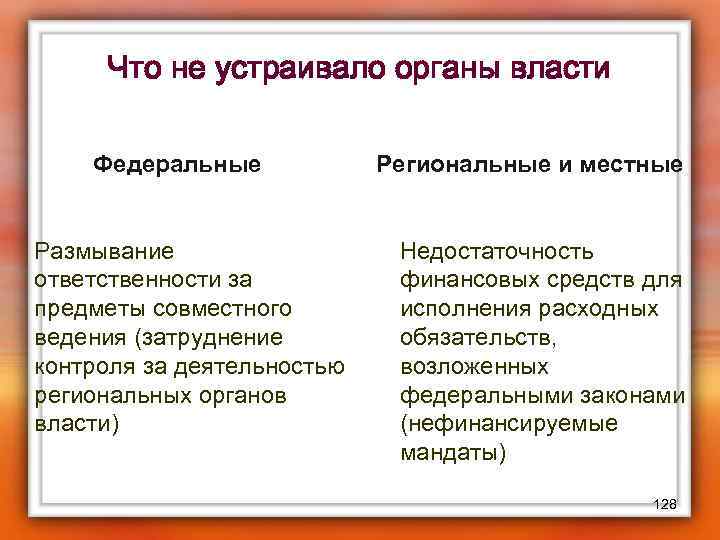 Что не устраивало органы власти

Федеральные

Размывание ответственности за предметы совместного ведения (затруднение контроля за деятельностью региональных органов власти)

Региональные и местные

Недостаточность финансовых средств для исполнения расходных обязательств, возложенных федеральными законами (нефинансируемые мандаты)

128